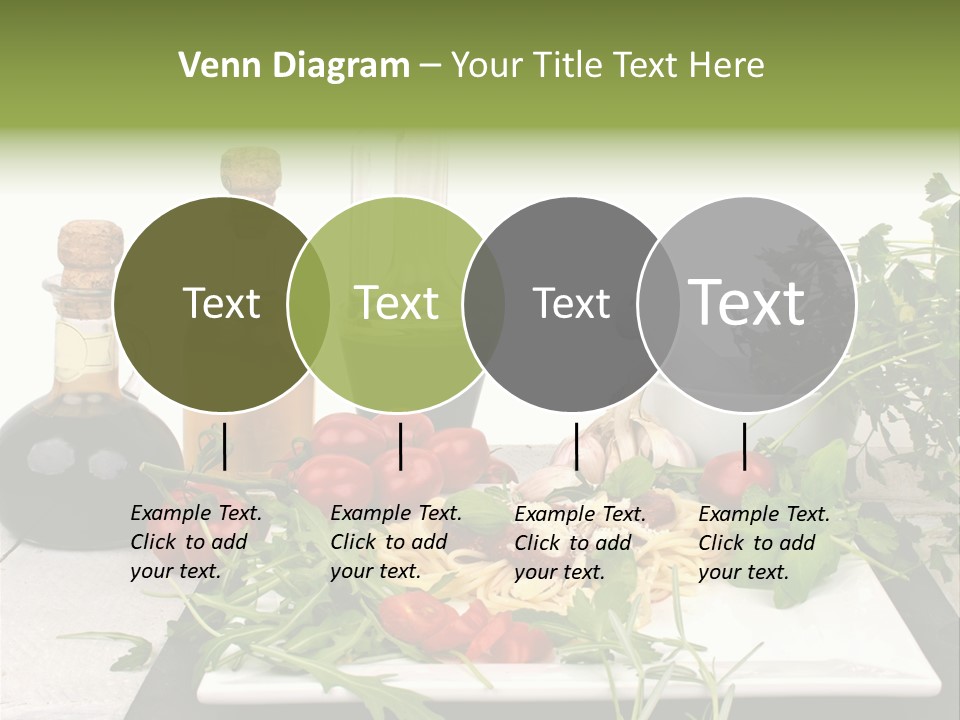 Venn Diagram – Your Title Text Here

Text

Text

Text

Text

Example Text. Click to add your text.

Example Text. Click to add your text.

Example Text. Click to add your text.

Example Text. Click to add your text.